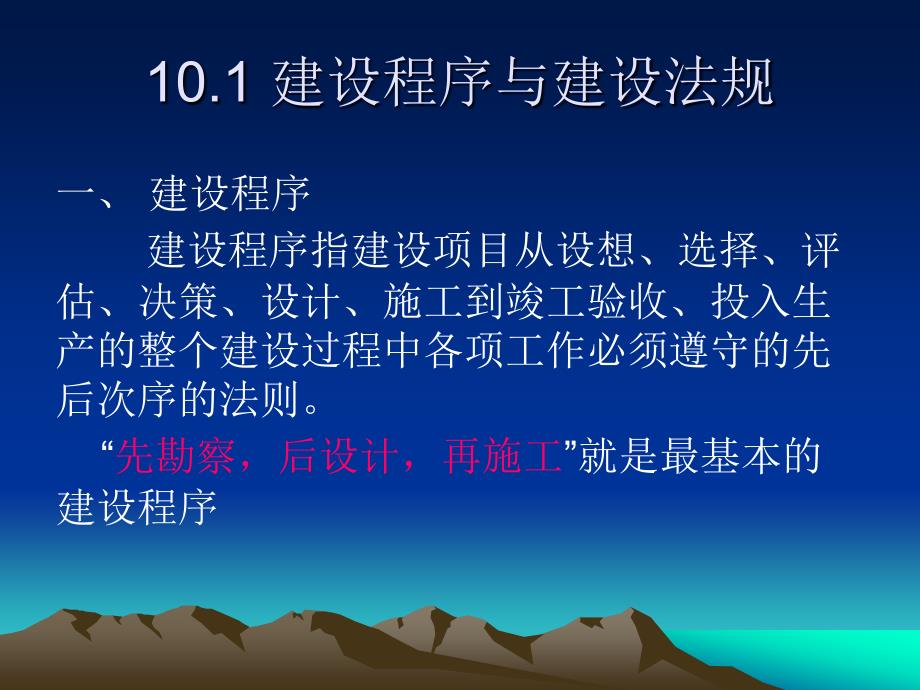 10.1 建设程序与建设法规

一、 建设程序

建设程序指建设项目从设想、选择、评估、决策、设计、施工到竣工验收、投入生产的整个建设过程中各项工作必须遵守的先后次序的法则。

“先勘察，后设计，再施工”就是最基本的建设程序